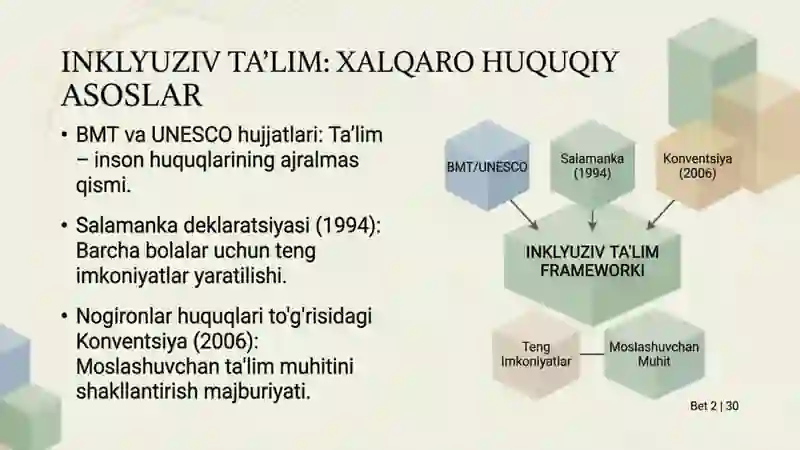 INKLYUZIV TA'LIM: XALQARO HUQUQIY ASOSLAR

• BMT va UNESCO hujjatlari: Ta'lim – inson huquqlarining ajralmas qismi.

• Salamanka deklaratsiyasi (1994): Barcha bolalar uchun teng imkoniyatlar yaratilishi.

• Nogironlar huquqlari to'g'risidagi Konventsiya (2006): Moslashuvchan ta'lim muhitini shakllantirish majburiyati.

BMT/UNESCO

Salamanka (1994)

Konventsiya (2006)

INKLYUZIV TA'LIM FRAMEWORKI

Teng Imkoniyatlar

Moslashuvchan Muhit

Bet 2 | 30